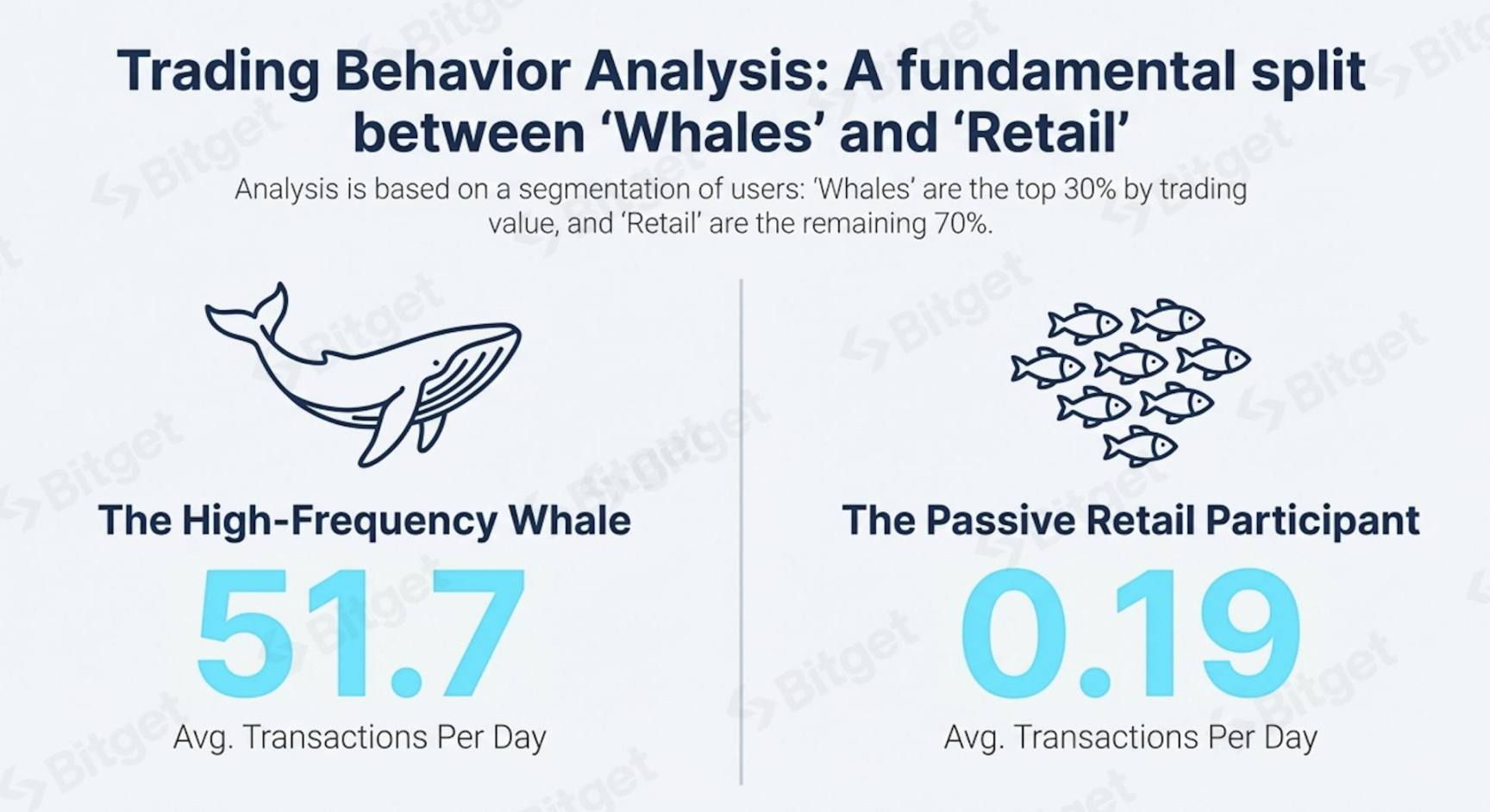 Trading Behavior Analysis: A fundamental split between ‘Whales’ and ‘Retail’

Analysis is based on a segmentation of users: ‘Whales’ are the top 30% by trading value, and ‘Retail’ are the remaining 70%.

The High-Frequency Whale

51.7

Avg. Transactions Per Day

The Passive Retail Participant

0.19

Avg. Transactions Per Day

Bitget